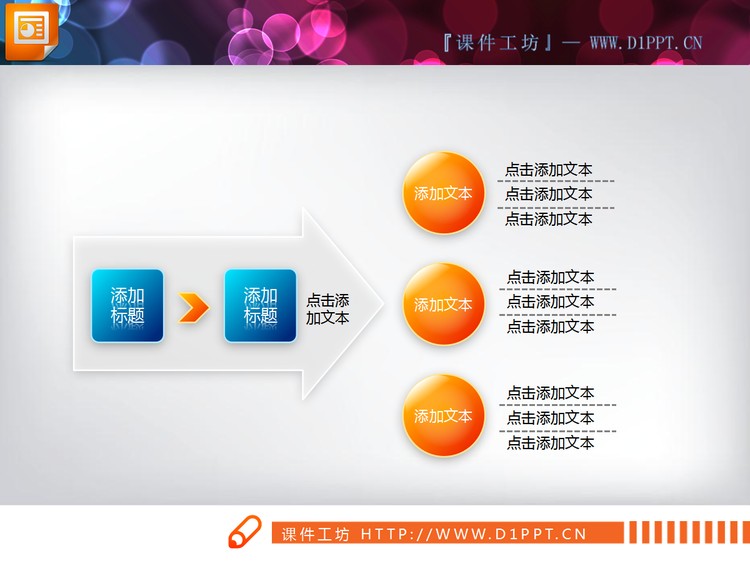 『课件工坊』— WWW.D1PPT.CN

添加标题

添加标题

点击添加文本

添加文本

点击添加文本

点击添加文本

点击添加文本

添加文本

点击添加文本

点击添加文本

点击添加文本

添加文本

点击添加文本

点击添加文本

点击添加文本

课件工坊 HTTP://WWW.D1PPT.CN